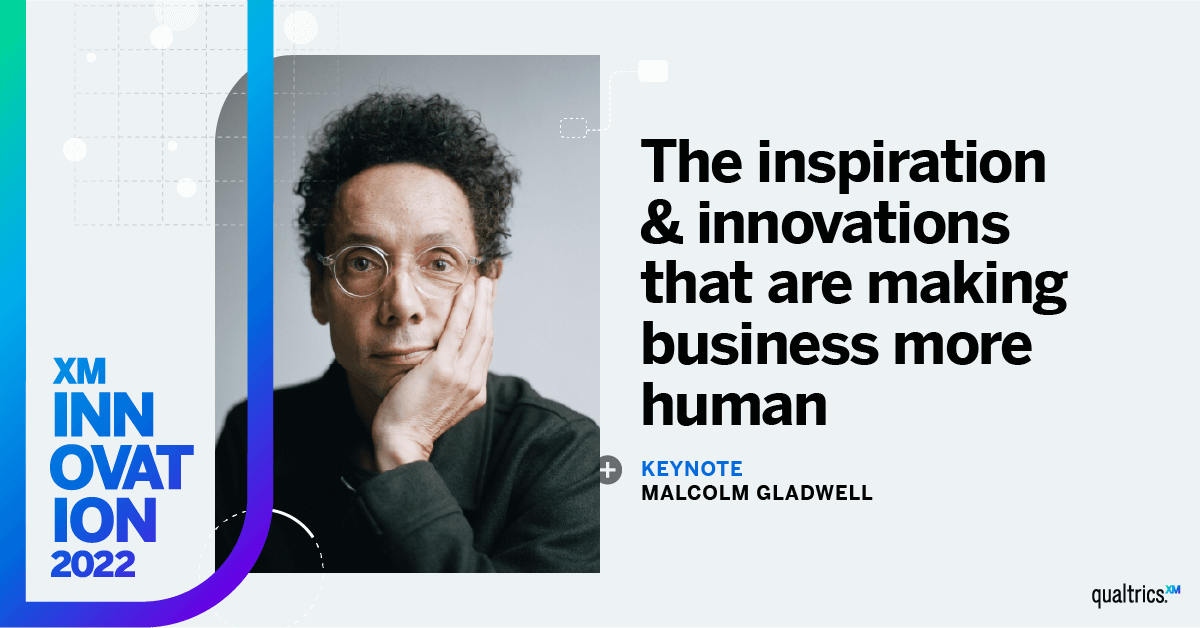 XM
INN
OVAT
ION
2022

The inspiration & innovations that are making business more human

KEYNOTE
MALCOLM GLADWELL

qualtrics.XM